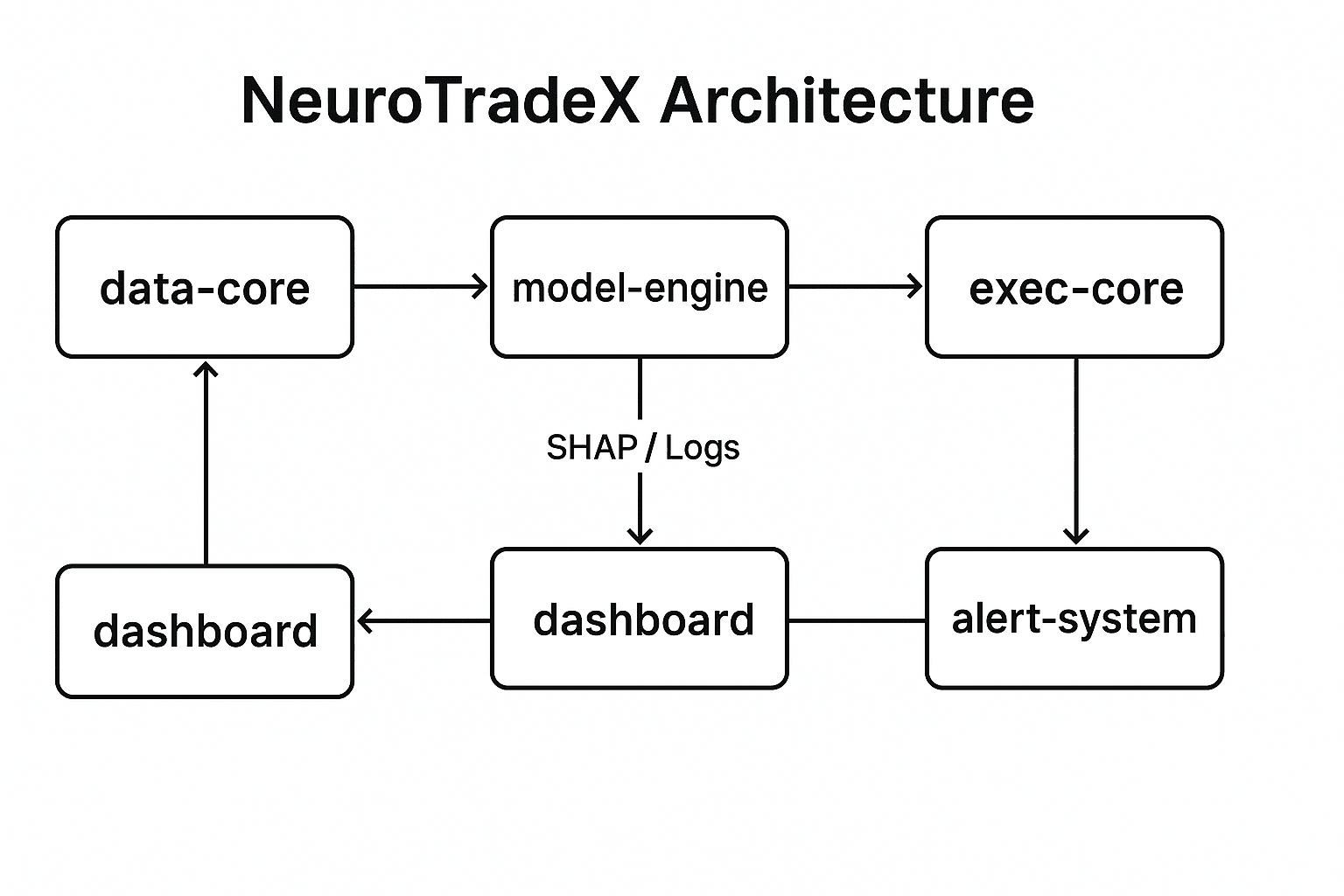 NeuroTradeX Architecture

data-core

model-engine

exec-core

SHAP / Logs

dashboard

dashboard

alert-system